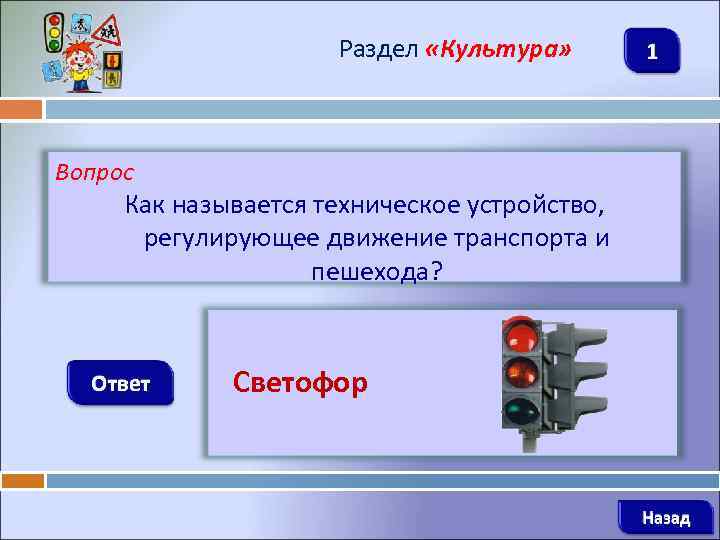 Раздел «Культура»

1

Вопрос
Как называется техническое устройство, регулирующее движение транспорта и пешехода?

Ответ

Светофор

Назад